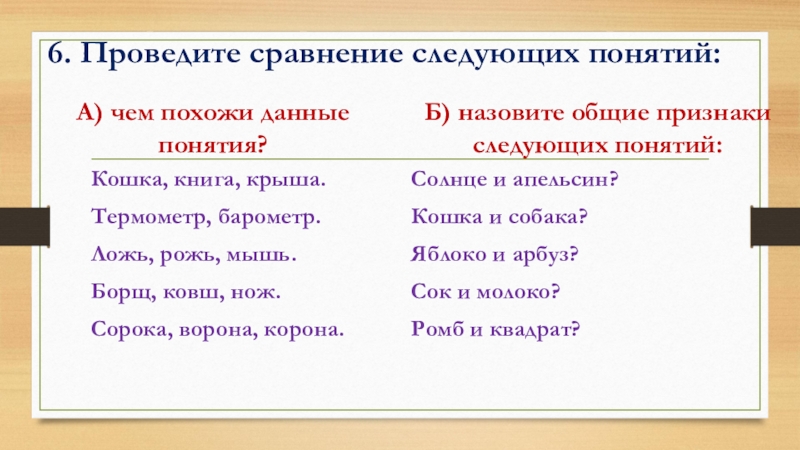 6. Проведите сравнение следующих понятий:

А) чем похожи данные понятия?

Кошка, книга, крыша.

Термометр, барометр.

Ложь, рожь, мышь.

Борщ, ковш, нож.

Сорока, ворона, корона.

Б) назовите общие признаки следующих понятий:

Солнце и апельсин?

Кошка и собака?

Яблоко и арбуз?

Сок и молоко?

Ромб и квадрат?